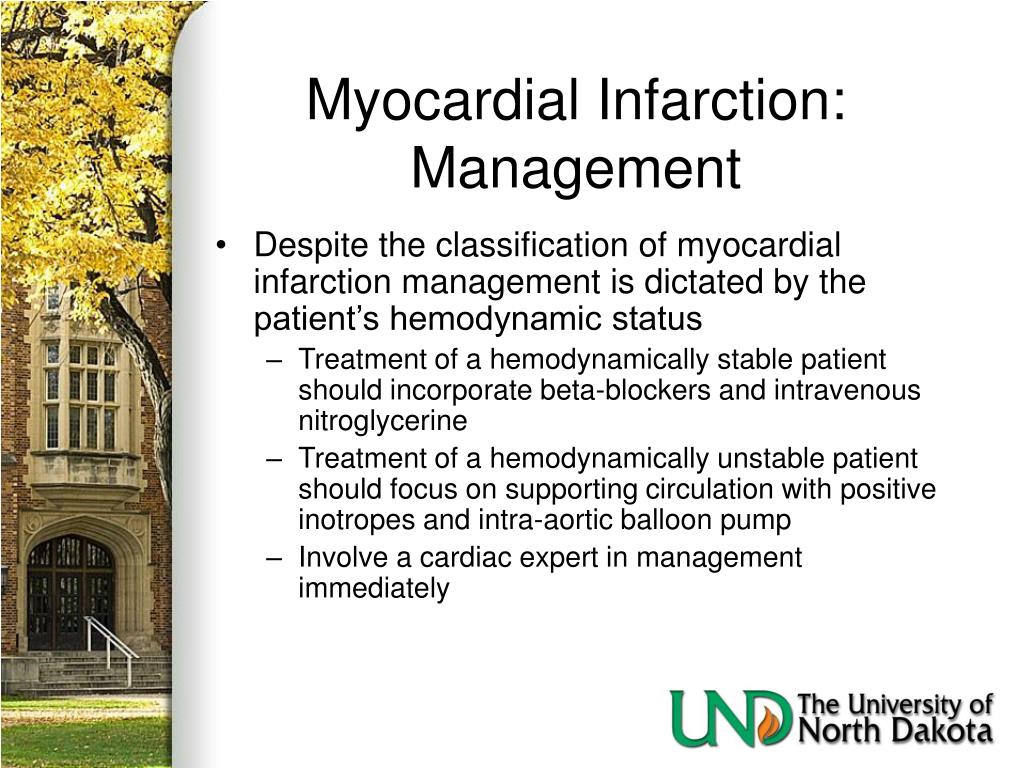 Myocardial Infarction: Management

• Despite the classification of myocardial infarction management is dictated by the patient's hemodynamic status
– Treatment of a hemodynamically stable patient should incorporate beta-blockers and intravenous nitroglycerine
– Treatment of a hemodynamically unstable patient should focus on supporting circulation with positive inotropes and intra-aortic balloon pump
– Involve a cardiac expert in management immediately

UND The University of North Dakota